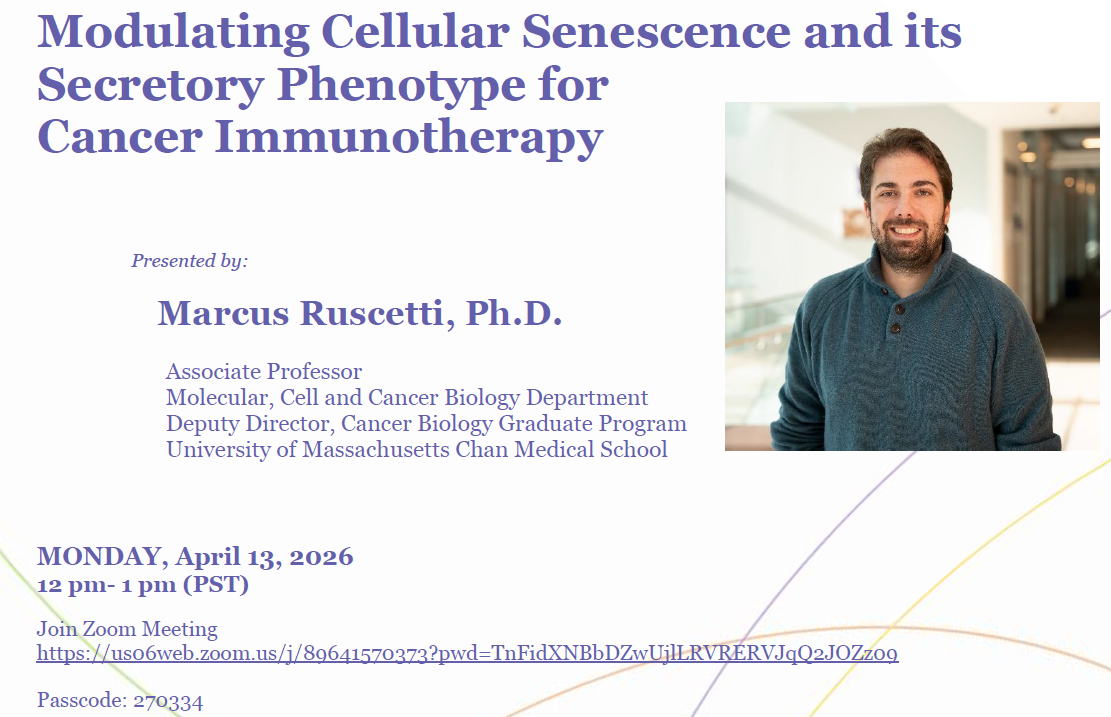 Modulating Cellular Senescence and its Secretory Phenotype for Cancer Immunotherapy

Presented by:

Marcus Ruscetti, Ph.D.

Associate Professor
Molecular, Cell and Cancer Biology Department
Deputy Director, Cancer Biology Graduate Program
University of Massachusetts Chan Medical School

MONDAY, April 13, 2026
12 pm- 1 pm (PST)

Join Zoom Meeting
https://us06web.zoom.us/j/89641570373?pwd=TnFidXNBbDZwUjlLRVRERVJqQ2JOZz09

Passcode: 270334